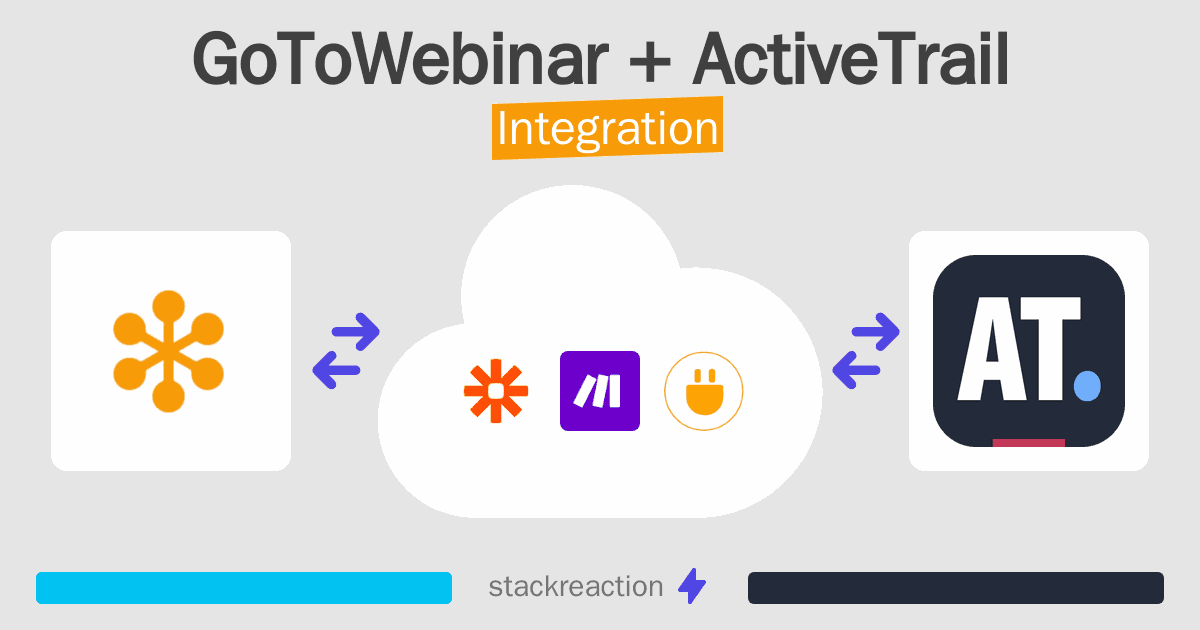 GoToWebinar + ActiveTrail
Integration

AT.

stackreaction